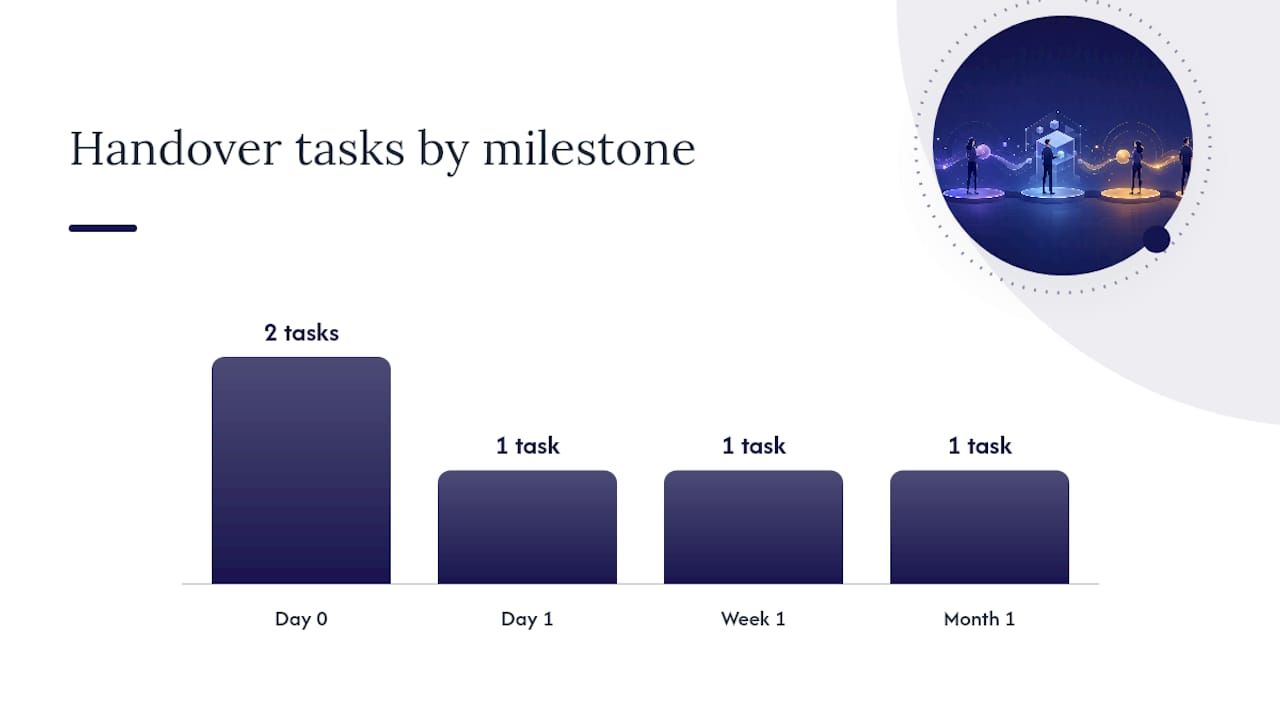 Handover tasks by milestone

2 tasks

1 task

1 task

1 task

Day 0

Day 1

Week 1

Month 1